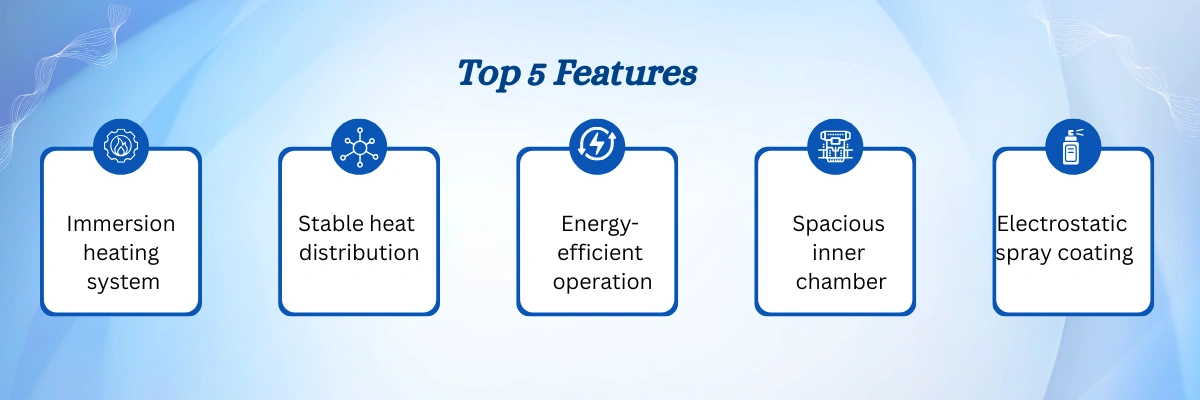 Top 5 Features

Immersion heating system

Stable heat distribution

Energy-efficient operation

Spacious inner chamber

Electrostatic spray coating